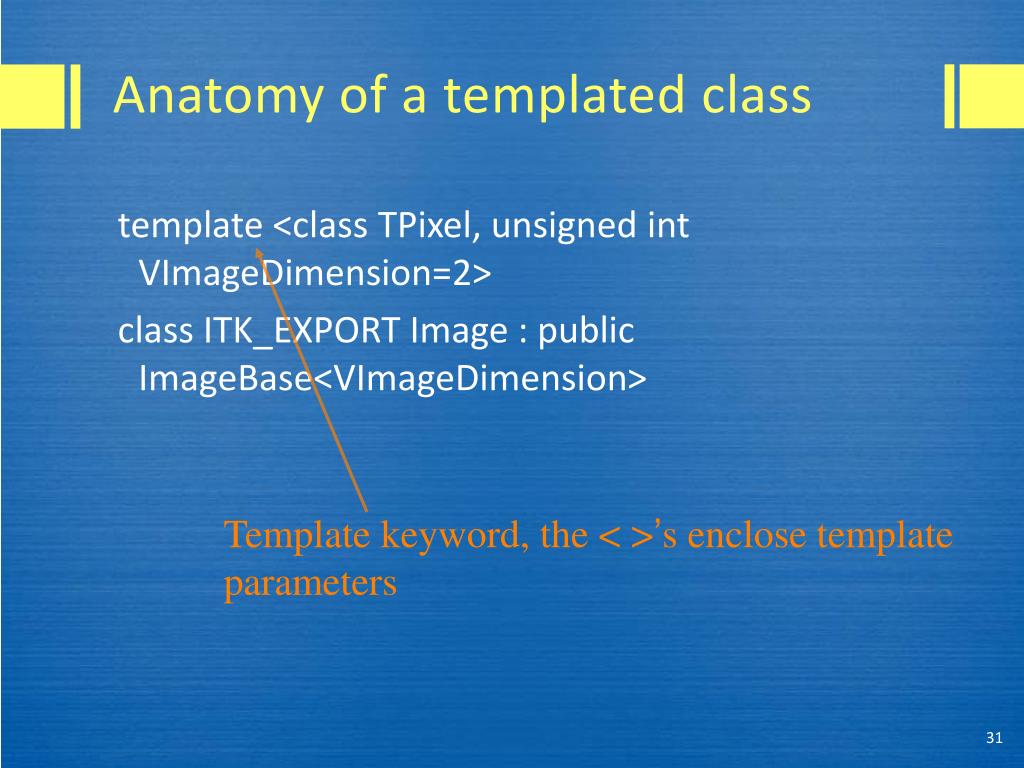 Anatomy of a templated class

template <class TPixel, unsigned int VImageDimension=2>

class ITK_EXPORT Image : public ImageBase<VImageDimension>

Template keyword, the < >'s enclose template parameters

31